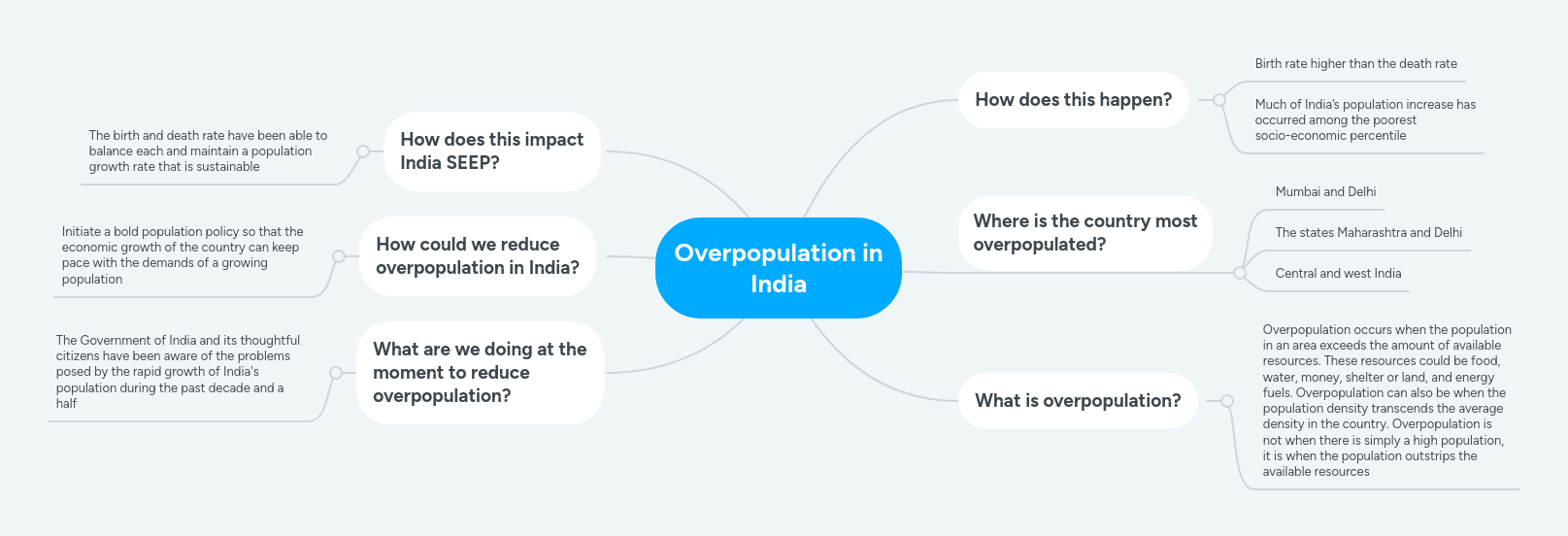 Overpopulation in India

How does this happen?

Birth rate higher than the death rate

Much of India's population increase has occurred among the poorest socio-economic percentile

Where is the country most overpopulated?

Mumbai and Delhi

The states Maharashtra and Delhi

Central and west India

What is overpopulation?

Overpopulation occurs when the population in an area exceeds the amount of available resources. These resources could be food, water, money, shelter or land, and energy fuels. Overpopulation can also be when the population density transcends the average density in the country. Overpopulation is not when there is simply a high population, it is when the population outstrips the available resources

How does this impact India SEEP?

The birth and death rate have been able to balance each and maintain a population growth rate that is sustainable

How could we reduce overpopulation in India?

Initiate a bold population policy so that the economic growth of the country can keep pace with the demands of a growing population

What are we doing at the moment to reduce overpopulation?

The Government of India and its thoughtful citizens have been aware of the problems posed by the rapid growth of India's population during the past decade and a half